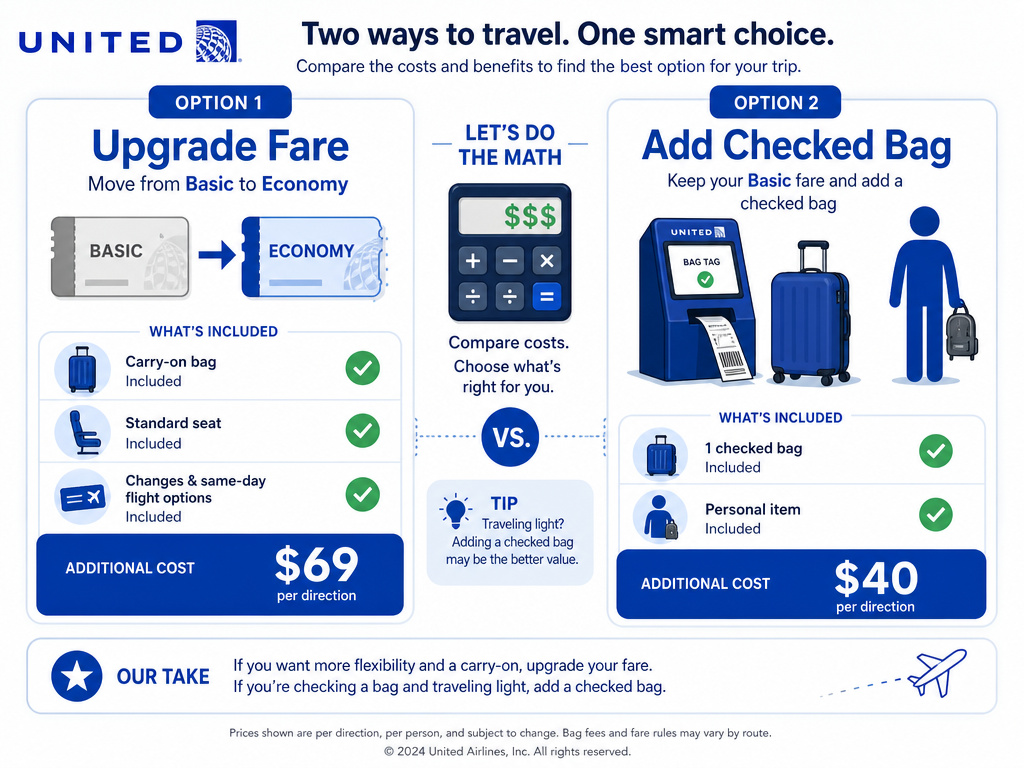 UNITED

Two ways to travel. One smart choice.

Compare the costs and benefits to find the best option for your trip.

OPTION 1

Upgrade Fare

Move from Basic to Economy

BASIC

ECONOMY

WHAT'S INCLUDED

Carry-on bag
Included

Standard seat
Included

Changes & same-day flight options
Included

ADDITIONAL COST $69 per direction

LET'S DO THE MATH

$$$

+ − ×
÷ ÷ =

Compare costs. Choose what's right for you.

VS.

TIP
Traveling light? Adding a checked bag may be the better value.

OPTION 2

Add Checked Bag

Keep your Basic fare and add a checked bag

UNITED

BAG TAG

WHAT'S INCLUDED

1 checked bag
Included

Personal item
Included

ADDITIONAL COST $40 per direction

OUR TAKE

If you want more flexibility and a carry-on, upgrade your fare.
If you're checking a bag and traveling light, add a checked bag.

Prices shown are per direction, per person, and subject to change. Bag fees and fare rules may vary by route.
© 2024 United Airlines, Inc. All rights reserved.